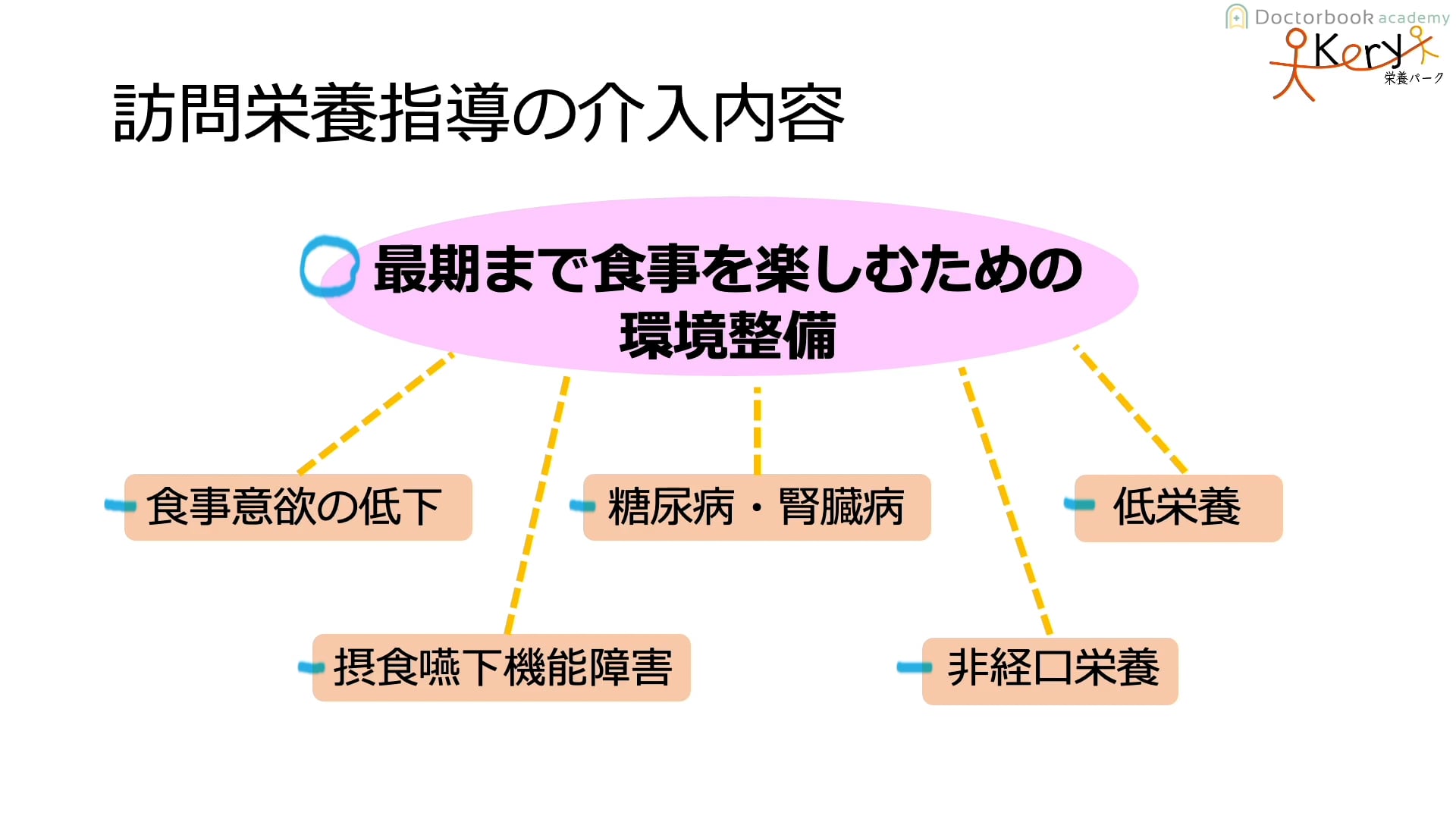 Doctorbook academy
Kery
栄養パーク

訪問栄養指導の介入内容

最期まで食事を楽しむための環境整備

食事意欲の低下

糖尿病・腎臓病

低栄養

摂食嚥下機能障害

非経口栄養